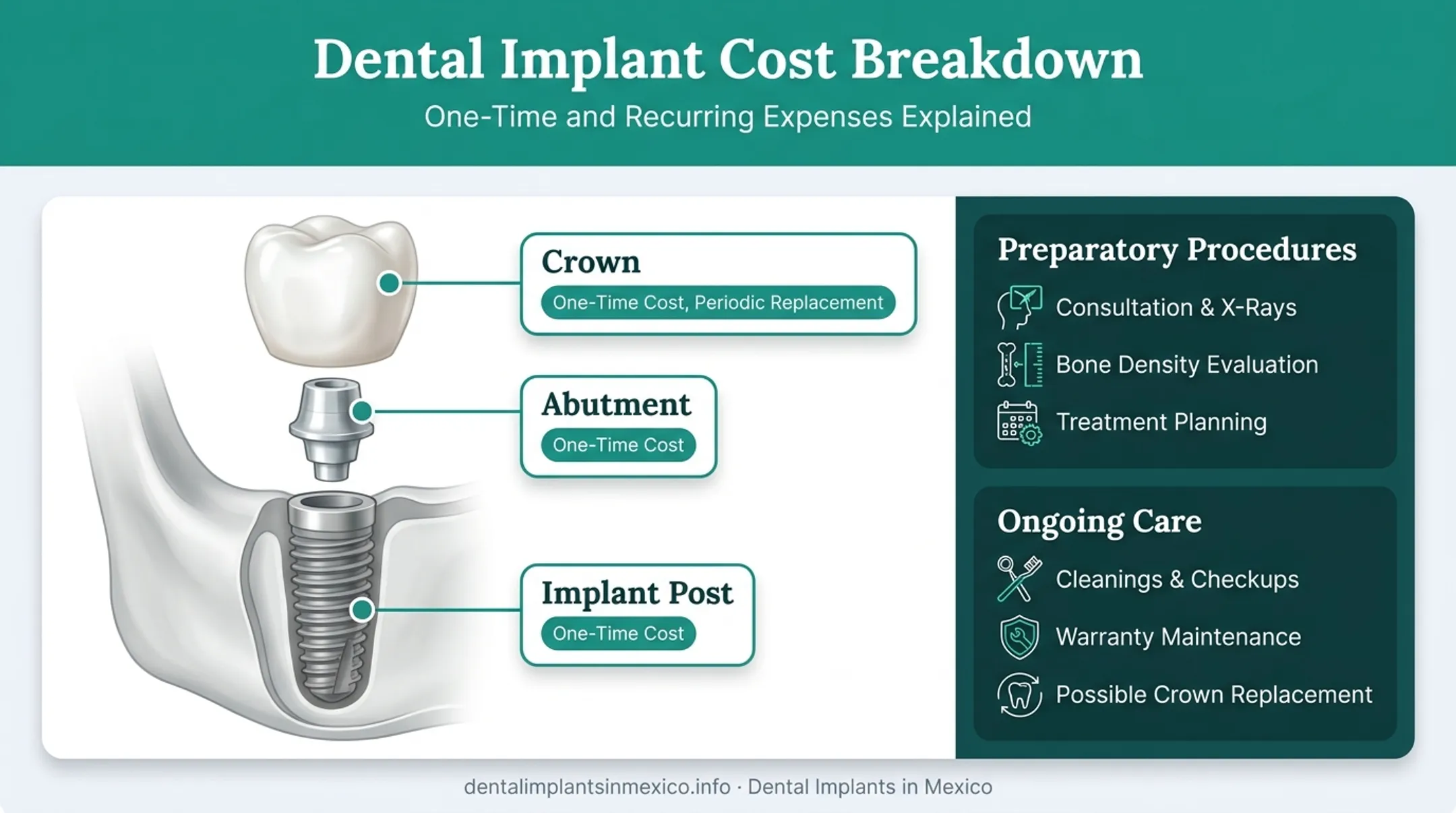 Dental Implant Cost Breakdown

One-Time and Recurring Expenses Explained

Crown

One-Time Cost, Periodic Replacement

Abutment

One-Time Cost

Implant Post

One-Time Cost

Preparatory Procedures

Consultation & X-Rays

Bone Density Evaluation

Treatment Planning

Ongoing Care

Cleanings & Checkups

Warranty Maintenance

Possible Crown Replacement

dentalimplantsinmexico.info · Dental Implants in Mexico